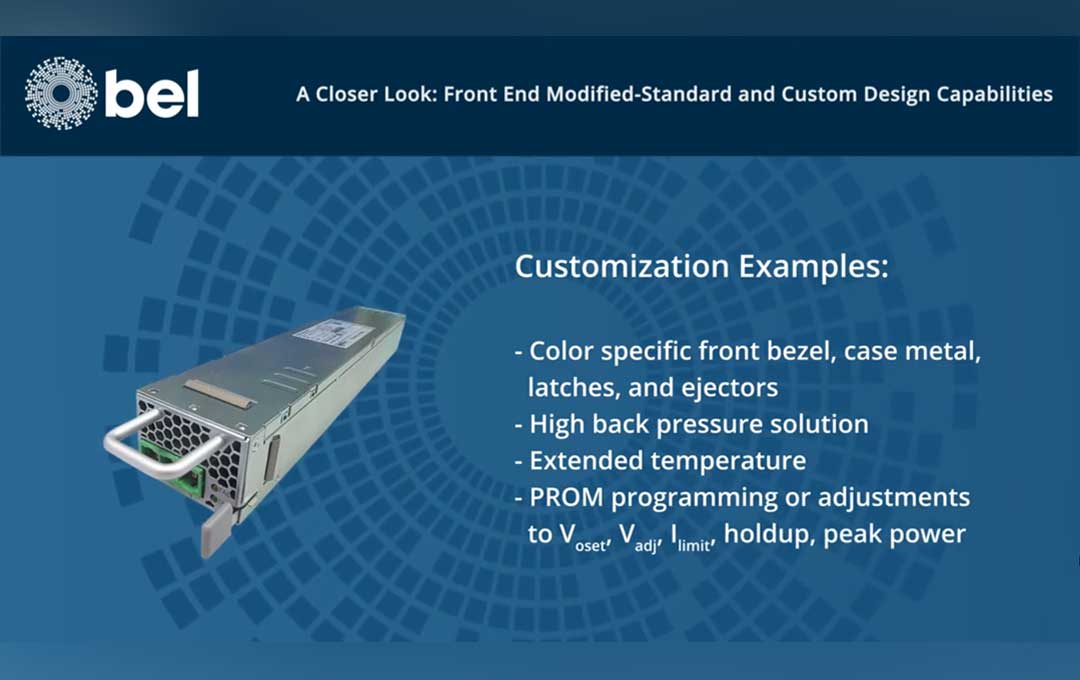 bel

A Closer Look: Front End Modified-Standard and Custom Design Capabilities

Customization Examples:

- Color specific front bezel, case metal, latches, and ejectors
- High back pressure solution
- Extended temperature
- PROM programming or adjustments to $V_{oset}$, $V_{adj}$, $I_{limit}$, holdup, peak power